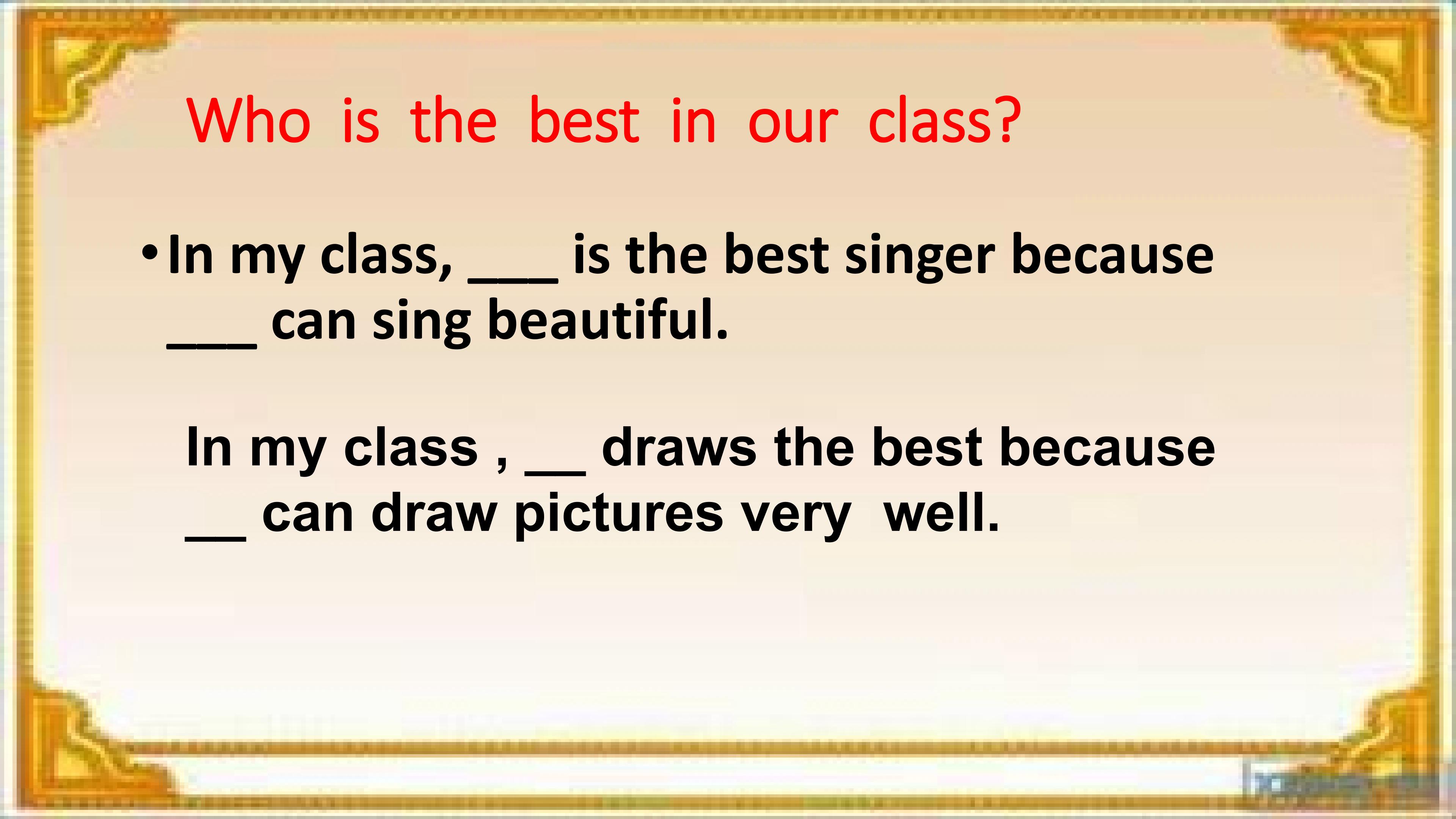 Who is the best in our class?

• In my class, ___ is the best singer because ___ can sing beautiful.

In my class , __ draws the best because __ can draw pictures very well.